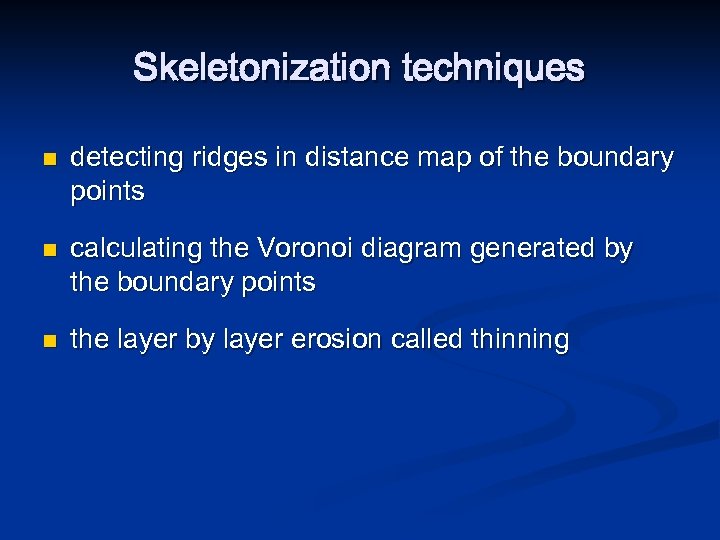 Skeletonization techniques

■ detecting ridges in distance map of the boundary points

■ calculating the Voronoi diagram generated by the boundary points

■ the layer by layer erosion called thinning